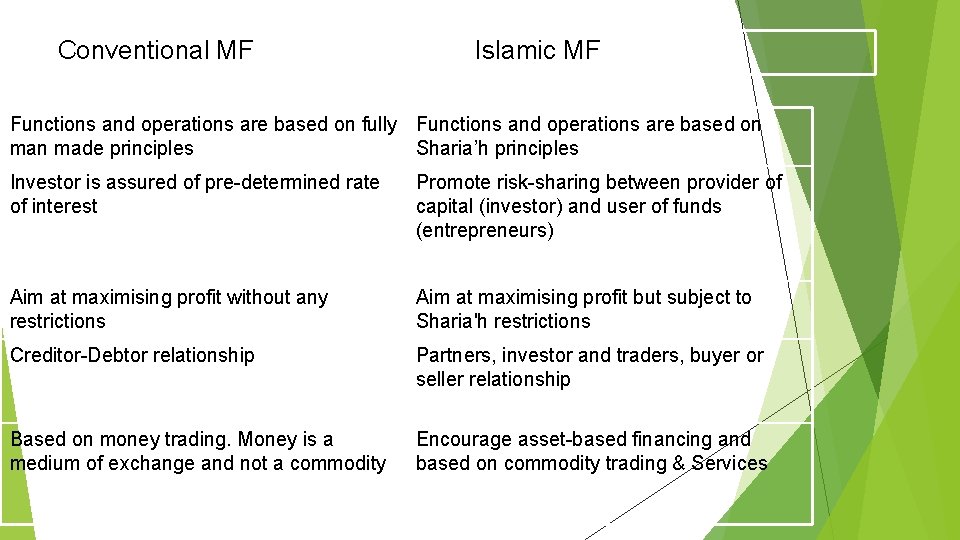 | Conventional MF | Islamic MF |
|---|---|
| Functions and operations are based on fully man made principles | Functions and operations are based on Sharia’h principles |
| Investor is assured of pre-determined rate of interest | Promote risk-sharing between provider of capital (investor) and user of funds (entrepreneurs) |
| Aim at maximising profit without any restrictions | Aim at maximising profit but subject to Sharia'h restrictions |
| Creditor-Debtor relationship | Partners, investor and traders, buyer or seller relationship |
| Based on money trading. Money is a medium of exchange and not a commodity | Encourage asset-based financing and based on commodity trading & Services |